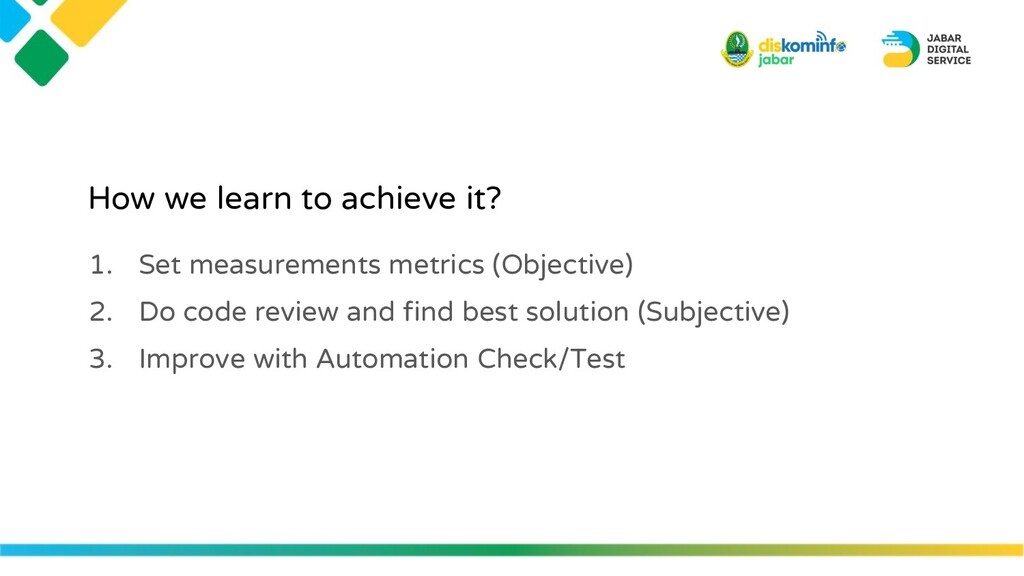 diskominfo jabar

JABAR DIGITAL SERVICE

How we learn to achieve it?

1. Set measurements metrics (Objective)
2. Do code review and find best solution (Subjective)
3. Improve with Automation Check/Test